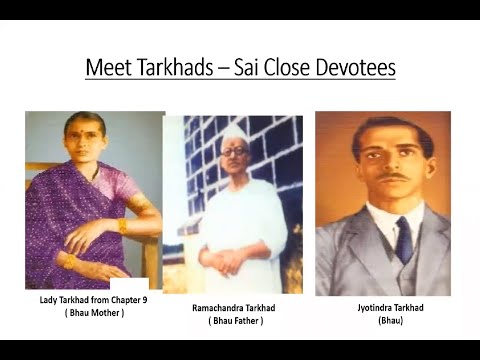 Meet Tarkhads – Sai Close Devotees

Lady Tarkhad from Chapter 9
( Bhau Mother )

Ramachandra Tarkhad
( Bhau Father )

Jyotindra Tarkhad
(Bhau)